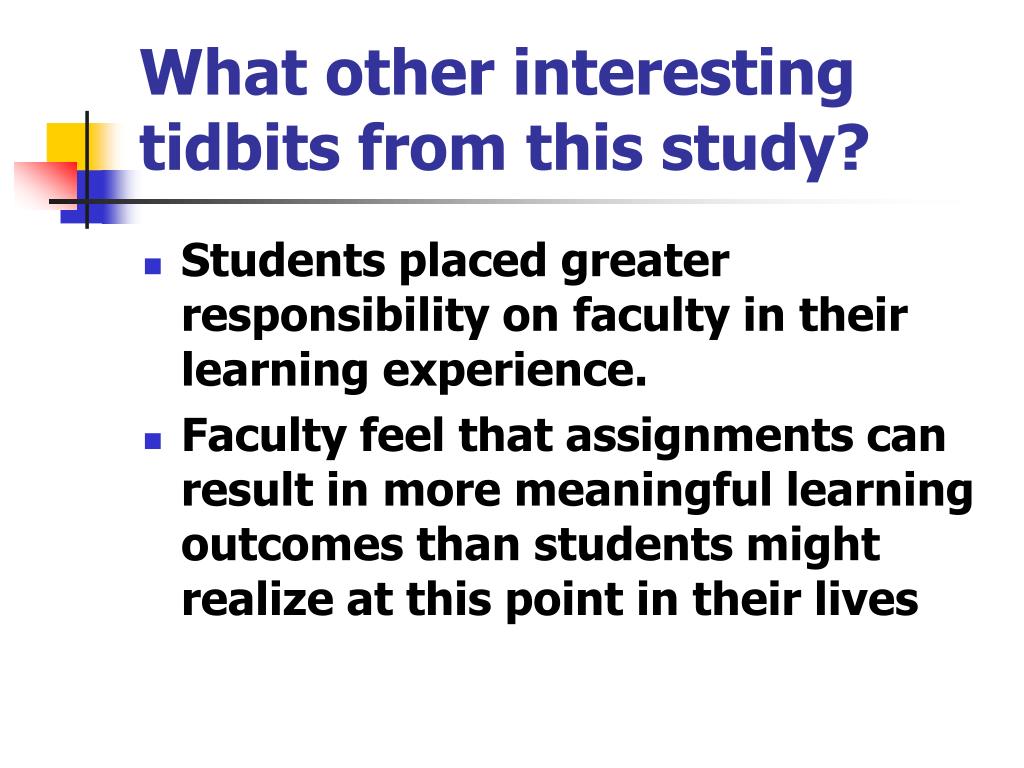 What other interesting tidbits from this study?

- Students placed greater responsibility on faculty in their learning experience.
- Faculty feel that assignments can result in more meaningful learning outcomes than students might realize at this point in their lives